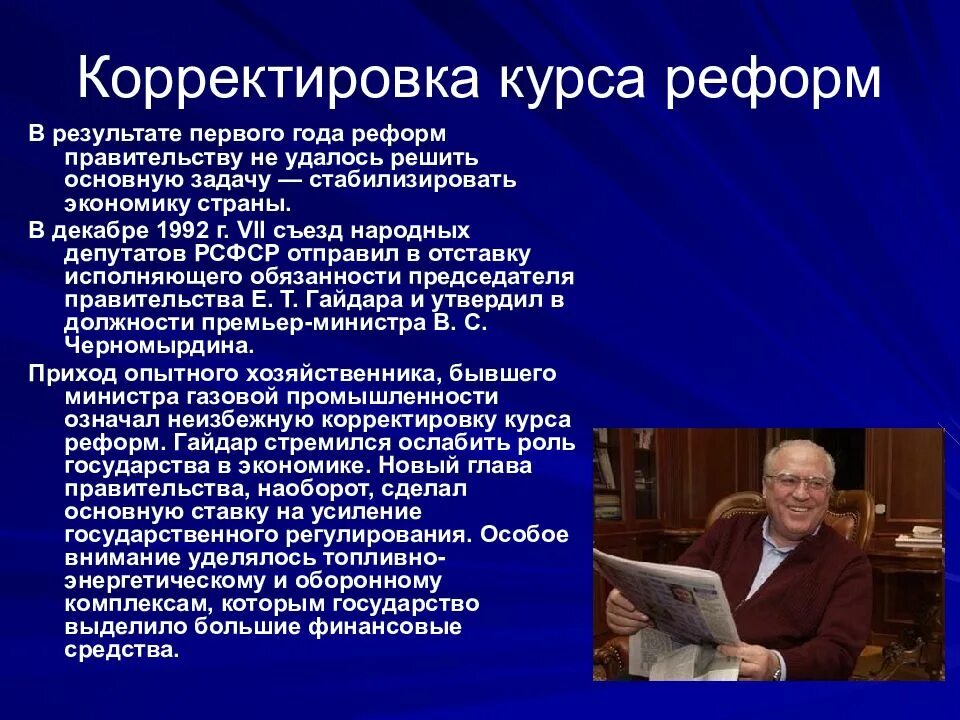 Корректировка курса реформ

В результате первого года реформ правительству не удалось решить основную задачу — стабилизировать экономику страны.

В декабре 1992 г. VII съезд народных депутатов РСФСР отправил в отставку исполняющего обязанности председателя правительства Е. Т. Гайдара и утвердил в должности премьер-министра В. С. Черномырдина.

Приход опытного хозяйственника, бывшего министра газовой промышленности означал неизбежную корректировку курса реформ. Гайдар стремился ослабить роль государства в экономике. Новый глава правительства, наоборот, сделал основную ставку на усиление государственного регулирования. Особое внимание уделялось топливно-энергетическому и оборонному комплексам, которым государство выделило большие финансовые средства.